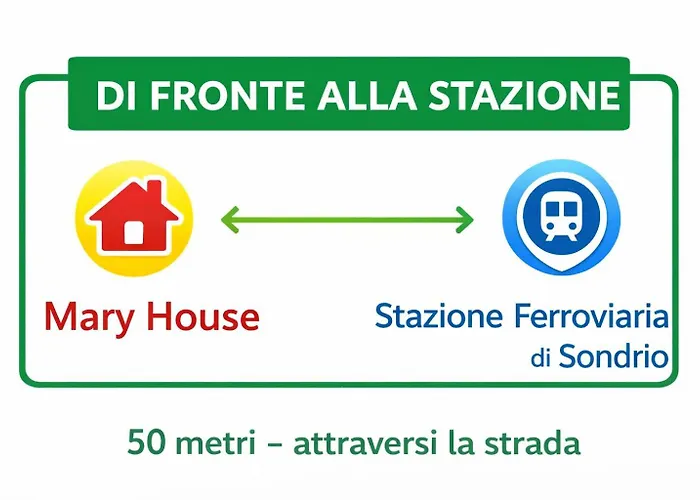 DI FRONTE ALLA STAZIONE

Mary House

Stazione Ferroviaria di Sondrio

50 metri – attraversi la strada